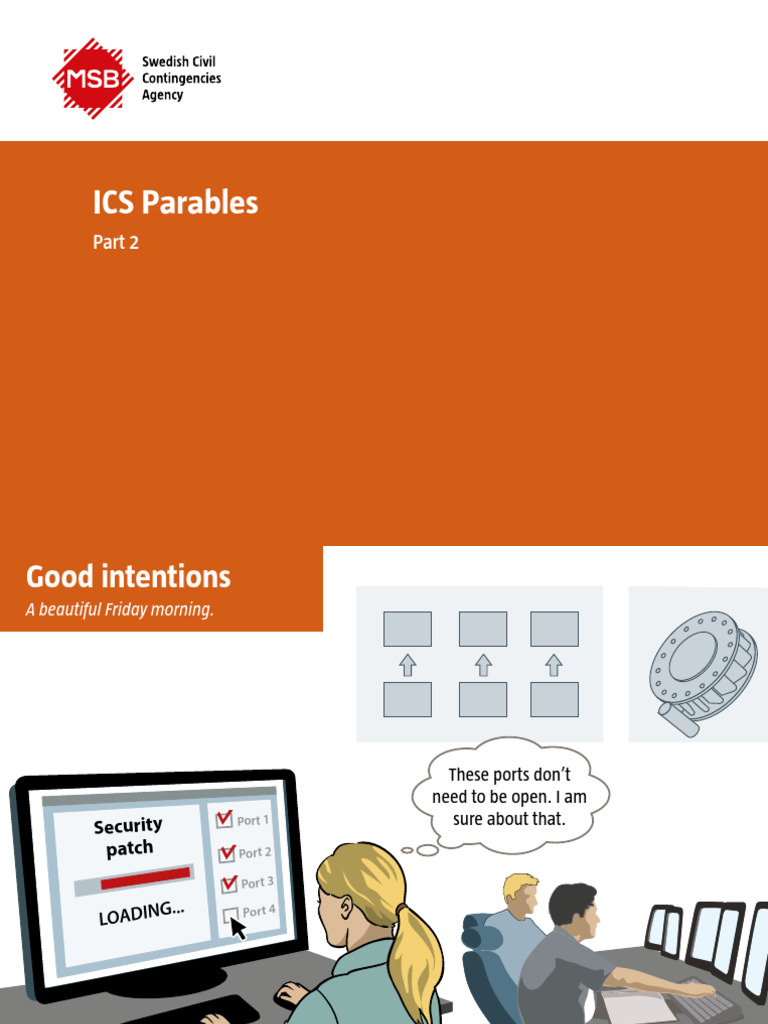 MSB Swedish Civil Contingencies Agency

ICS Parables

Part 2

Good intentions

A beautiful Friday morning.

These ports don't need to be open. I am sure about that.

Security patch

LOADING...

Port 1

Port 2

Port 3

Port 4